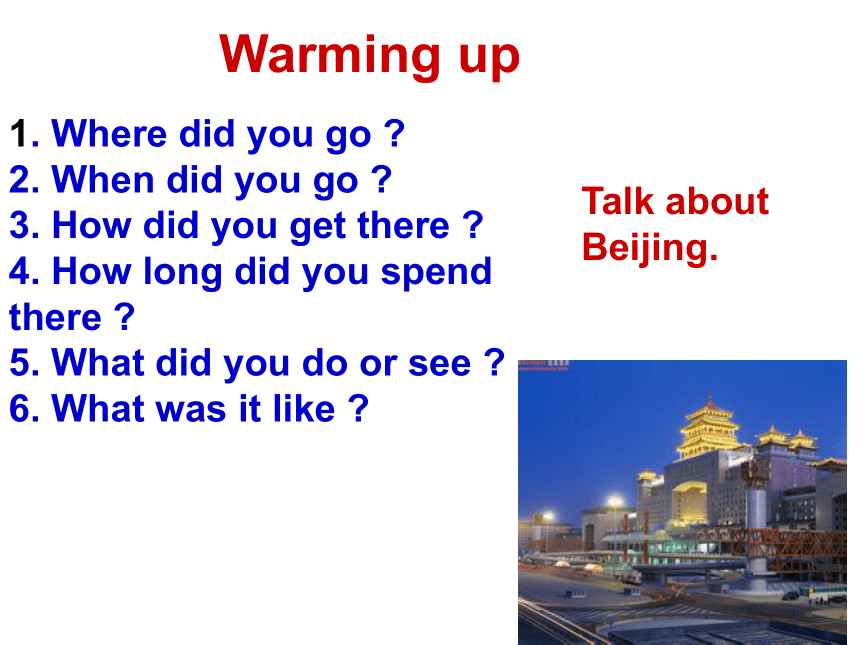 Warming up

1. Where did you go ?
2. When did you go ?
3. How did you get there ?
4. How long did you spend there ?
5. What did you do or see ?
6. What was it like ?

Talk about Beijing.